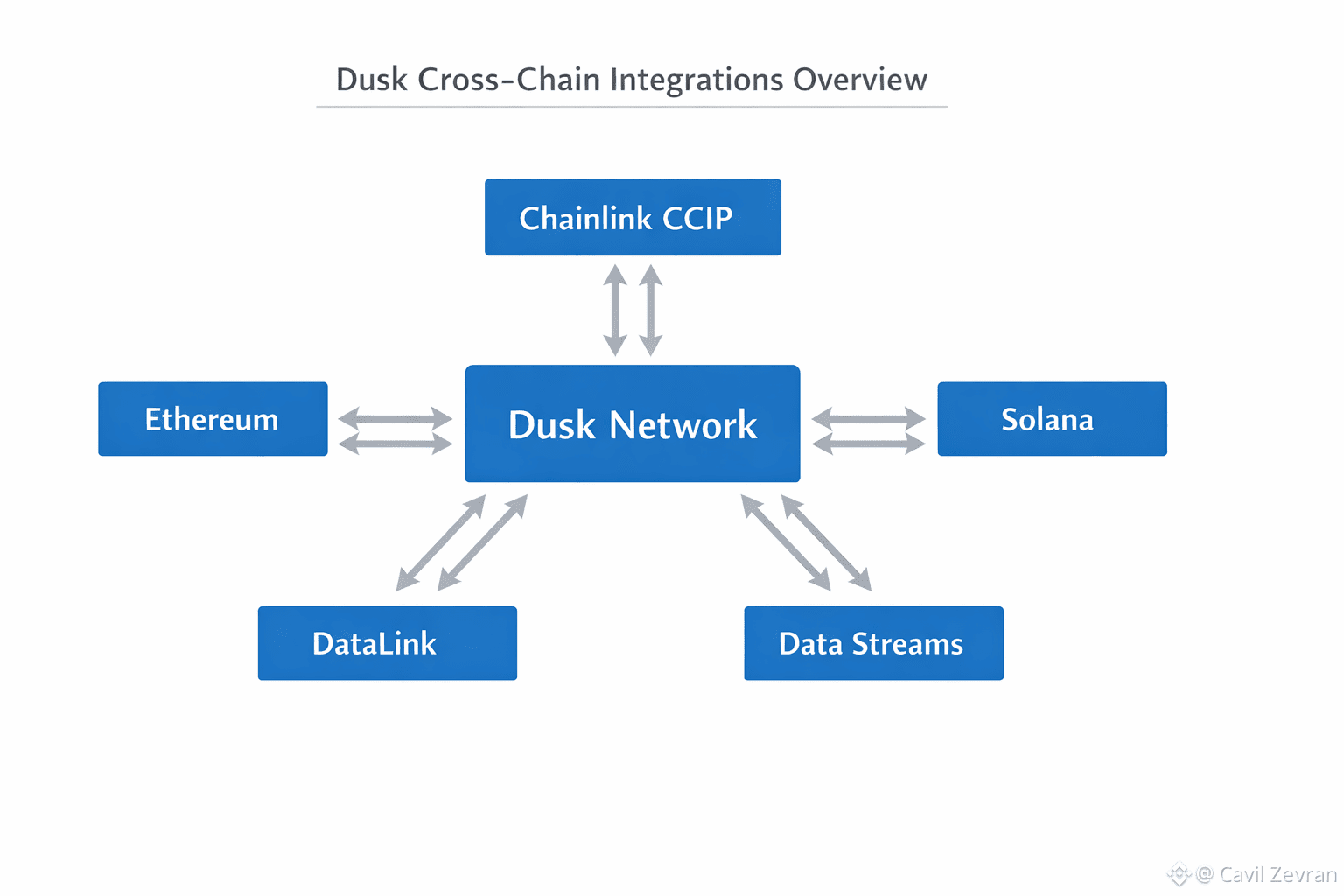 Dusk Cross-Chain Integrations Overview

Chainlink CCIP

Ethereum

Dusk Network

Solana

DataLink

Data Streams

@ Cavil Zevran